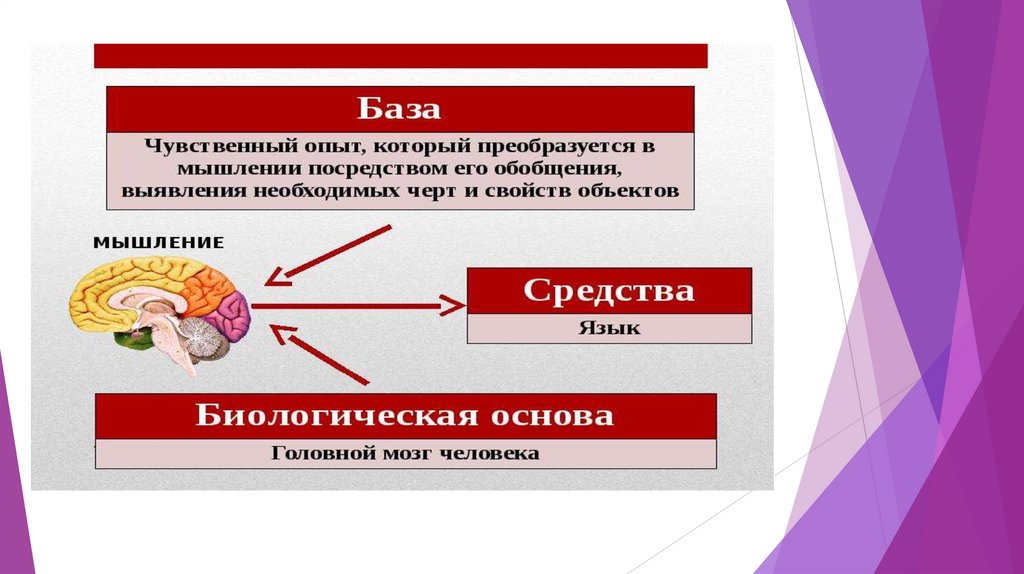 База

Чувственный опыт, который преобразуется в мышлении посредством его обобщения, выявления необходимых черт и свойств объектов

МЫШЛЕНИЕ

Средства

Язык

Биологическая основа

Головной мозг человека